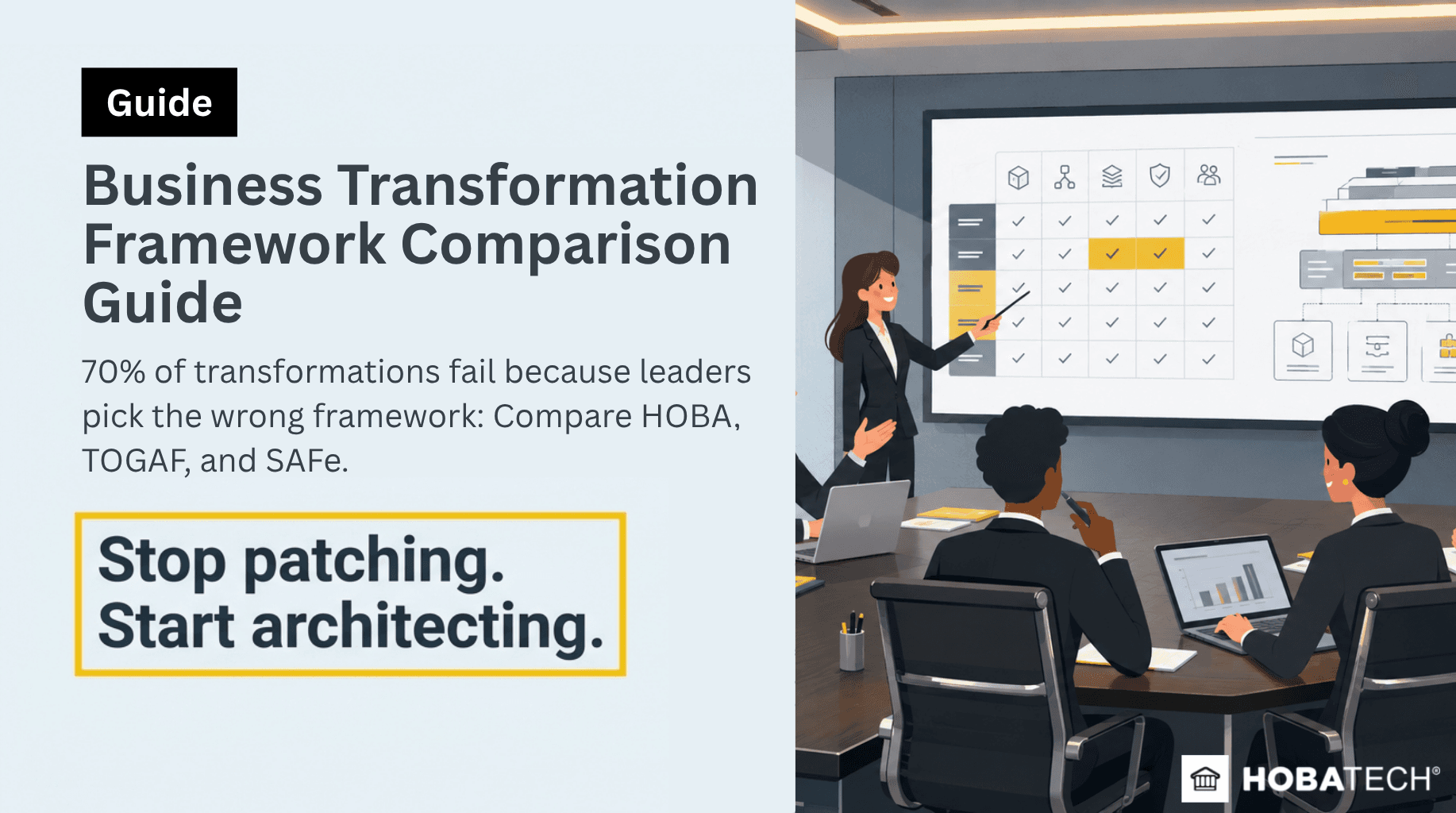 Guide

Business Transformation Framework Comparison Guide

70% of transformations fail because leaders pick the wrong framework: Compare HOBA, TOGAF, and SAFe.

Stop patching.
Start architecting.

HOBATECH®